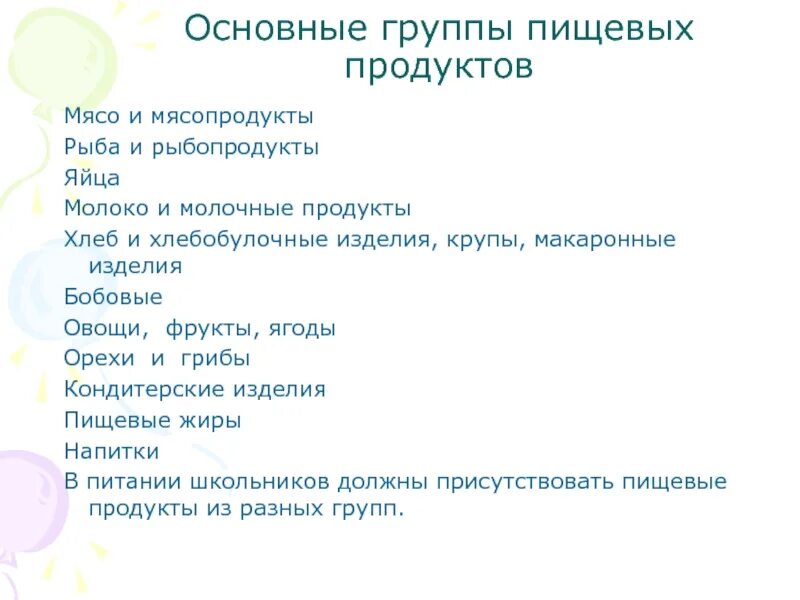 Основные группы пищевых продуктов

Мясо и мясопродукты

Рыба и рыбопродукты

Яйца

Молоко и молочные продукты

Хлеб и хлебобулочные изделия, крупы, макаронные изделия

Бобовые

Овощи,  фрукты, ягоды

Орехи  и  грибы

Кондитерские изделия

Пищевые жиры

Напитки

В питании школьников должны присутствовать пищевые продукты из разных групп.